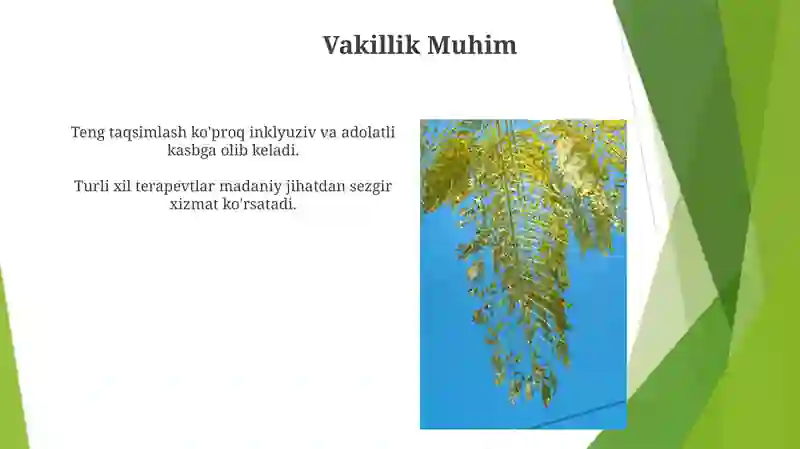 Vakillik Muhim

Teng taqsimlash ko'proq inklyuziv va adolatli kasbga olib keladi.

Turli xil terapevtlar madaniy jihatdan sezgir xizmat ko'rsatadi.